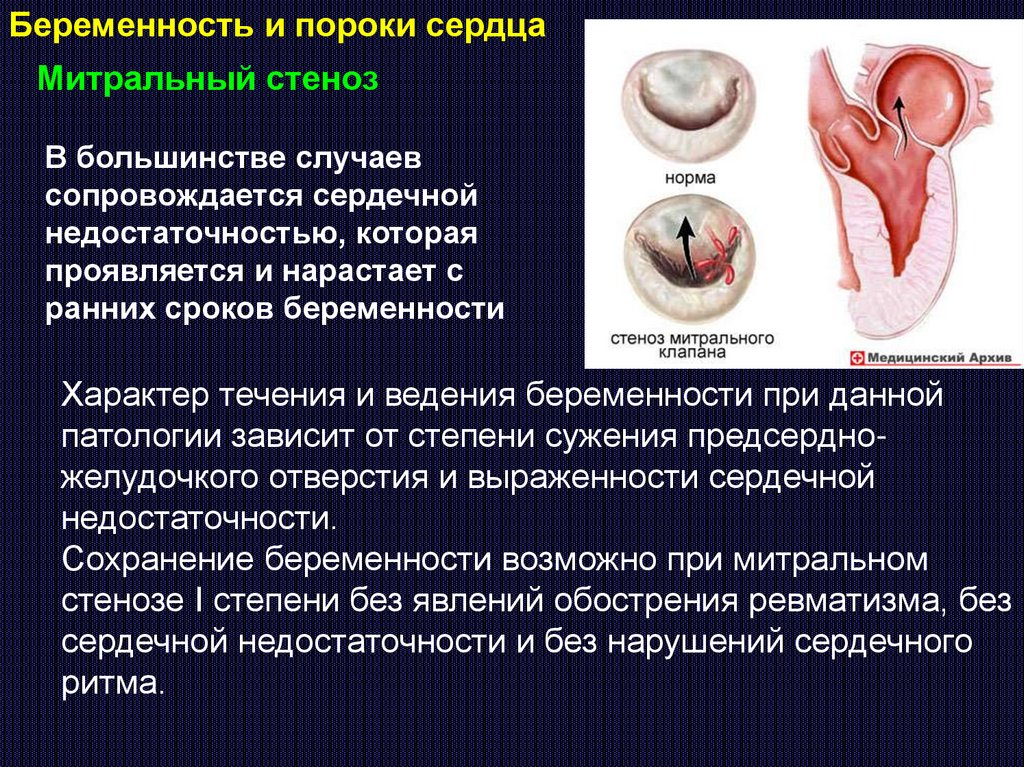 Беременность и пороки сердца

Митральный стеноз

В большинстве случаев сопровождается сердечной недостаточностью, которая проявляется и нарастает с ранних сроков беременности

норма

стеноз митрального клапана

Медицинский Архив

Характер течения и ведения беременности при данной патологии зависит от степени сужения предсердно-желудочкого отверстия и выраженности сердечной недостаточности.
Сохранение беременности возможно при митральном стенозе I степени без явлений обострения ревматизма, без сердечной недостаточности и без нарушений сердечного ритма.